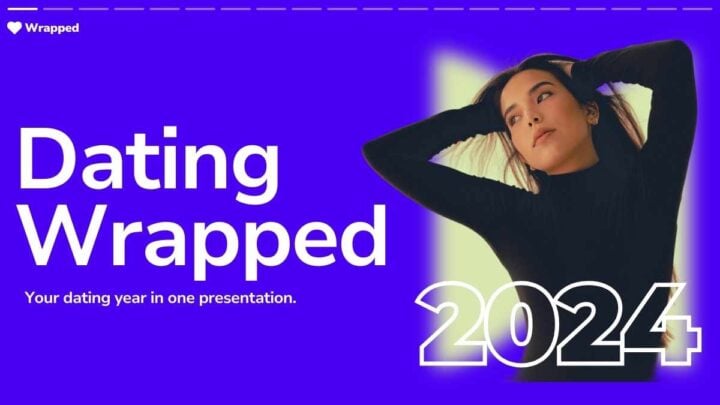 Wrapped

Dating Wrapped

Your dating year in one presentation.

2024